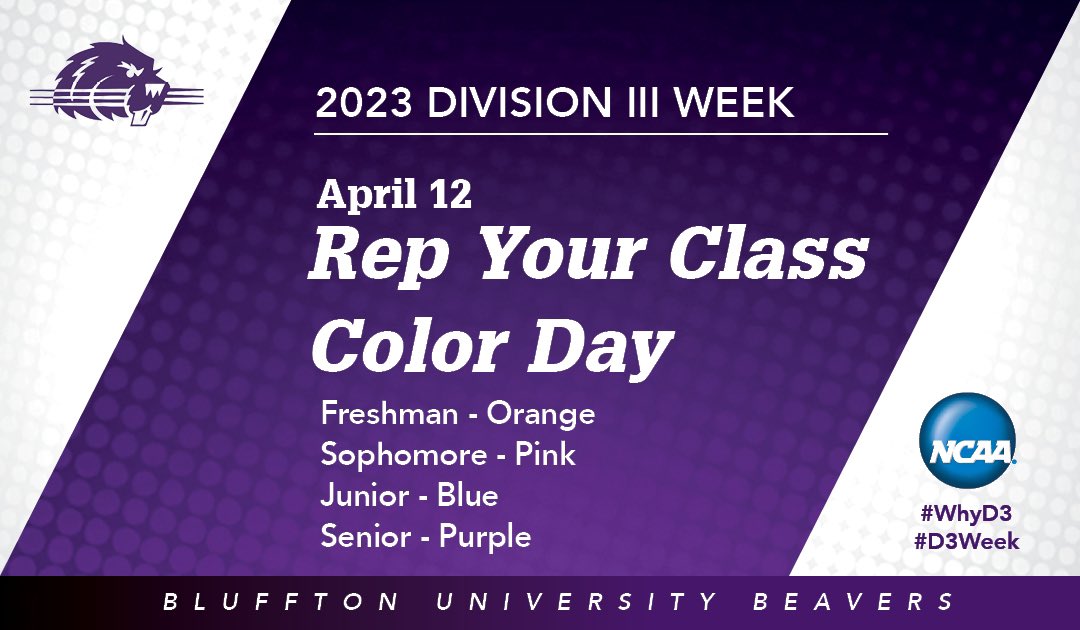 2023 DIVISION III WEEK

April 12
Rep Your Class Color Day

Freshman - Orange
Sophomore - Pink
Junior - Blue
Senior - Purple

NCAA
#WhyD3
#D3Week

BLUFFTON UNIVERSITY BEAVERS